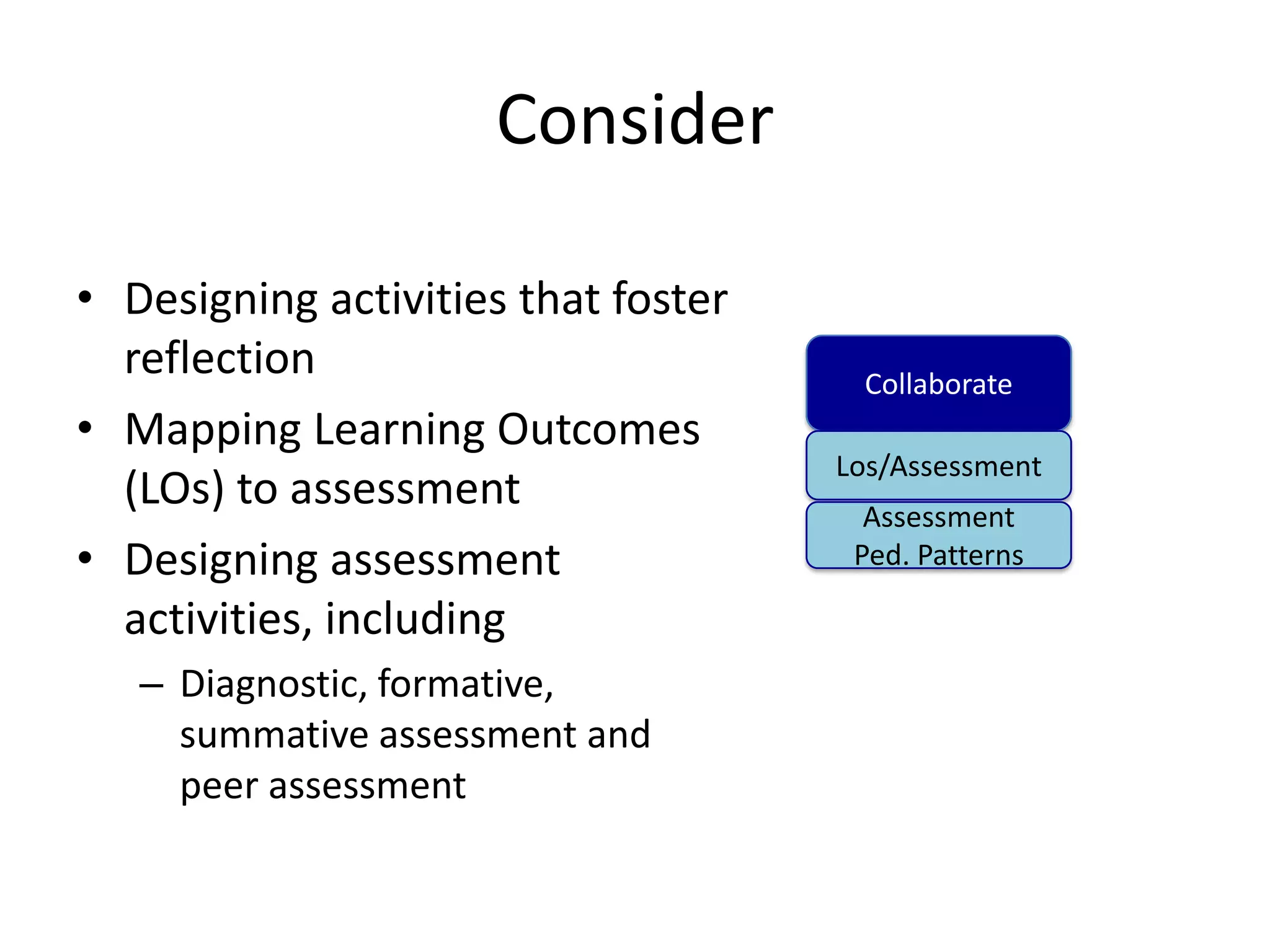 Consider

• Designing activities that foster reflection
• Mapping Learning Outcomes (LOs) to assessment
• Designing assessment activities, including
– Diagnostic, formative, summative assessment and peer assessment

Collaborate

Los/Assessment

Assessment
Ped. Patterns